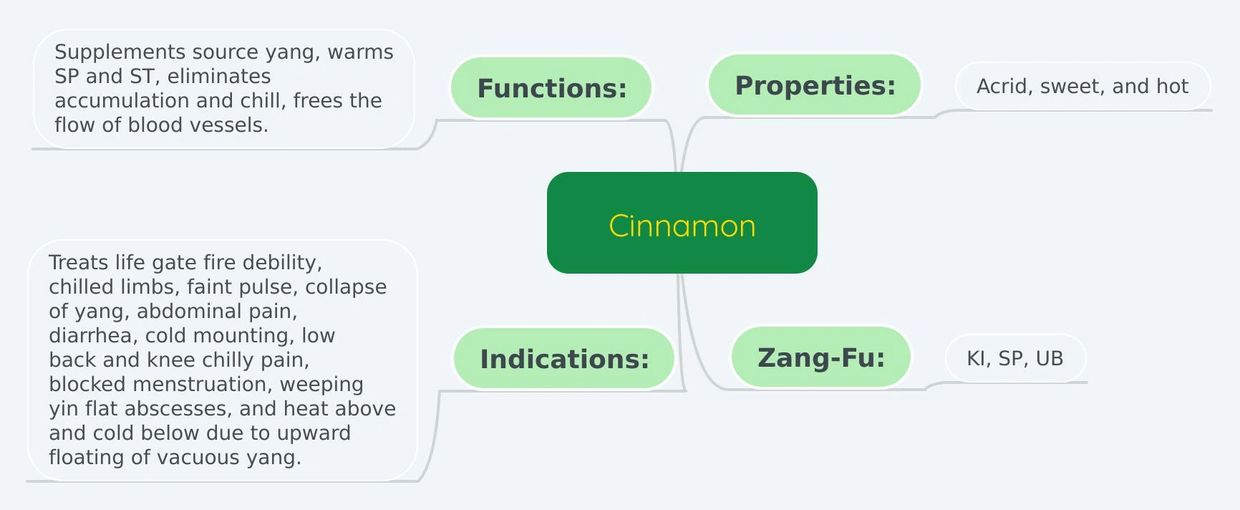 Cinnamon

Functions:

Supplements source yang, warms SP and ST, eliminates accumulation and chill, frees the flow of blood vessels.

Properties:

Acrid, sweet, and hot

Indications:

Treats life gate fire debility, chilled limbs, faint pulse, collapse of yang, abdominal pain, diarrhea, cold mounting, low back and knee chilly pain, blocked menstruation, weeping yin flat abscesses, and heat above and cold below due to upward floating of vacuous yang.

Zang-Fu:

KI, SP, UB